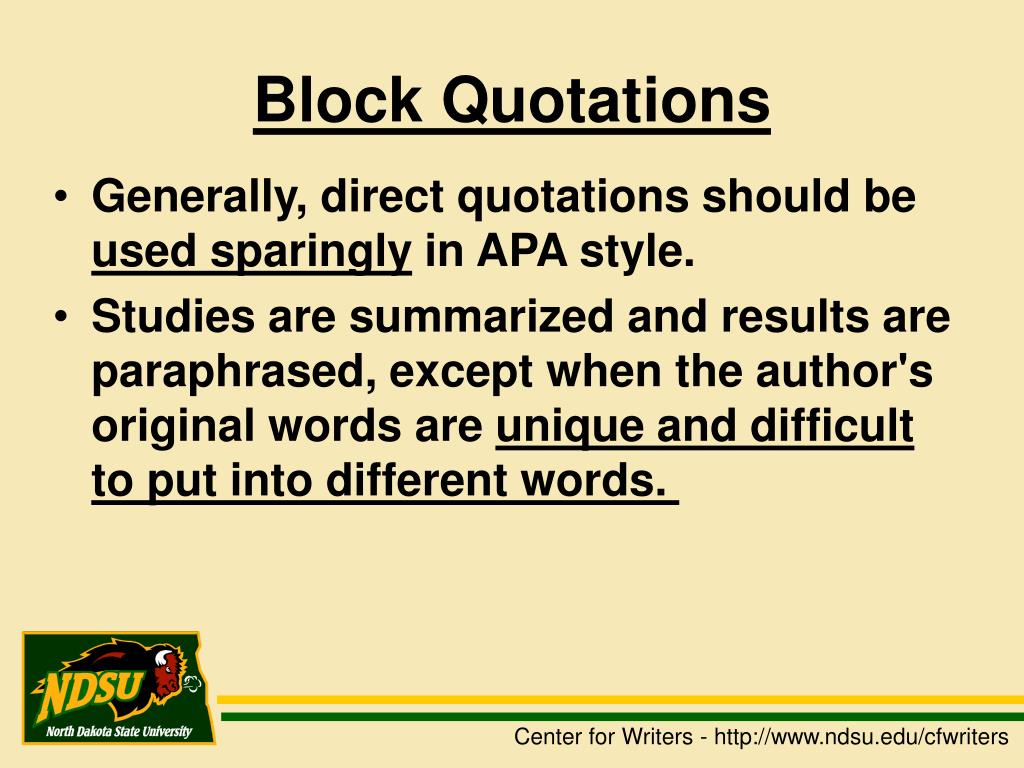 Block Quotations

• Generally, direct quotations should be used sparingly in APA style.

• Studies are summarized and results are paraphrased, except when the author's original words are unique and difficult to put into different words.

NDSU
North Dakota State University

Center for Writers - http://www.ndsu.edu/cfwriters